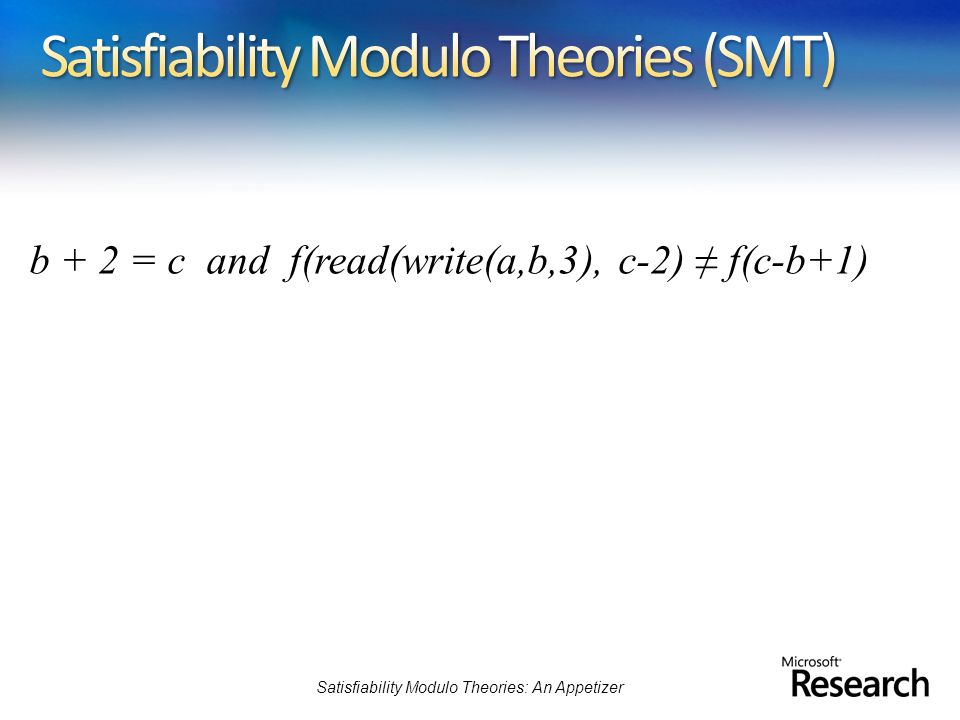 Satisfiability Modulo Theories (SMT)

$b + 2 = c$ and $f(read(write(a,b,3), c-2) \neq f(c-b+1)$

Satisfiability Modulo Theories: An Appetizer

Microsoft Research